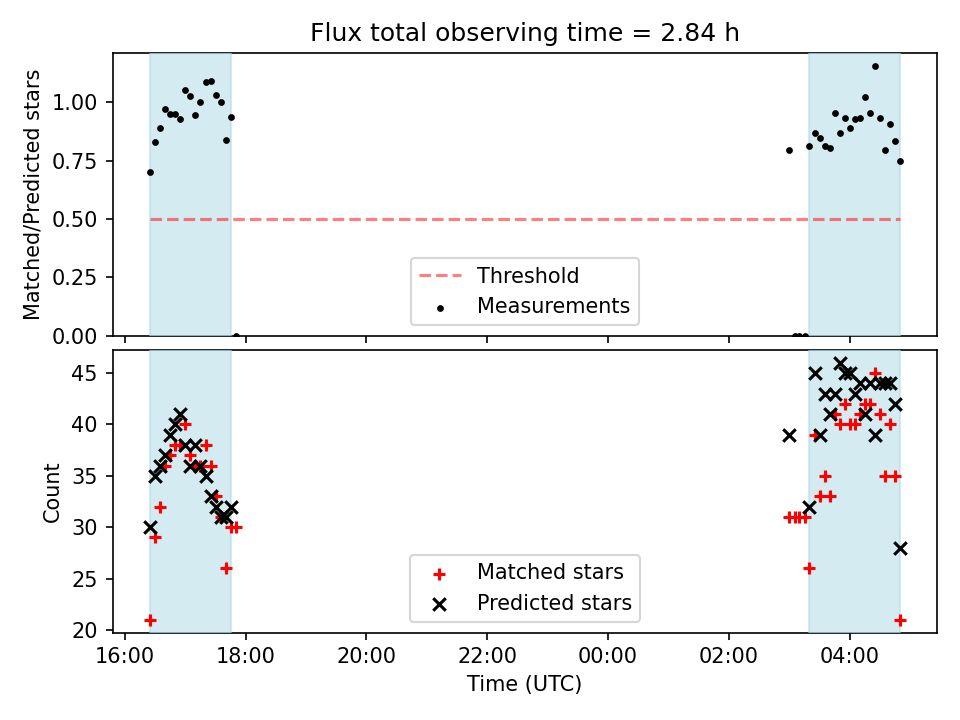 Flux total observing time = 2.84 h

Matched/Predicted stars

1.00
0.75
0.50
0.25
0.00

Threshold
Measurements

Count

45
40
35
30
25
20

Matched stars
Predicted stars

16:00
18:00
20:00
22:00
00:00
02:00
04:00

Time (UTC)